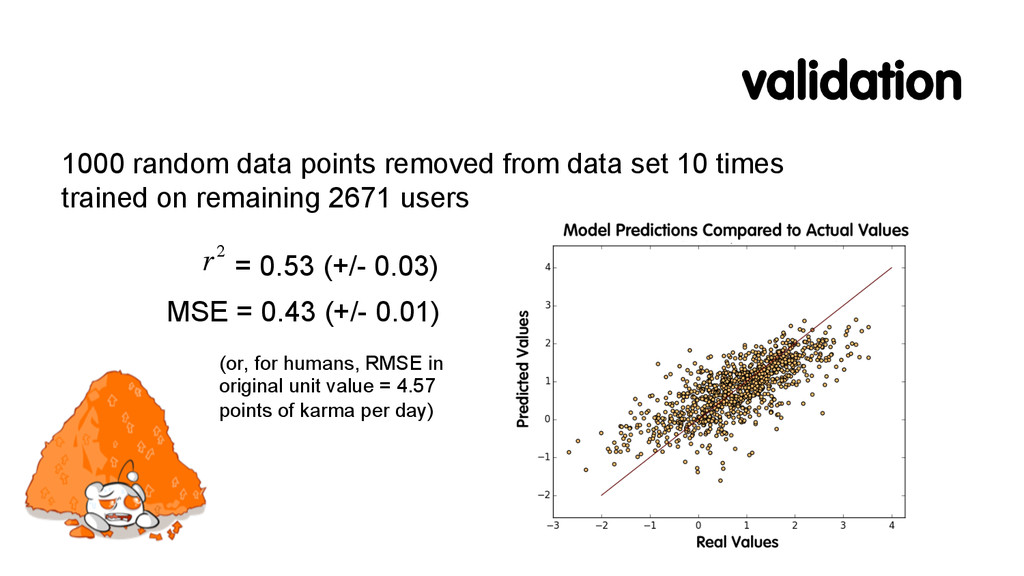 validation

1000 random data points removed from data set 10 times trained on remaining 2671 users

$r^2$ = 0.53 (+/- 0.03)

MSE = 0.43 (+/- 0.01)

(or, for humans, RMSE in original unit value = 4.57 points of karma per day)

Model Predictions Compared to Actual Values

Predicted Values

4
3
2
1
0
−1
−2

−3 −2 −1 0 1 2 3 4

Real Values